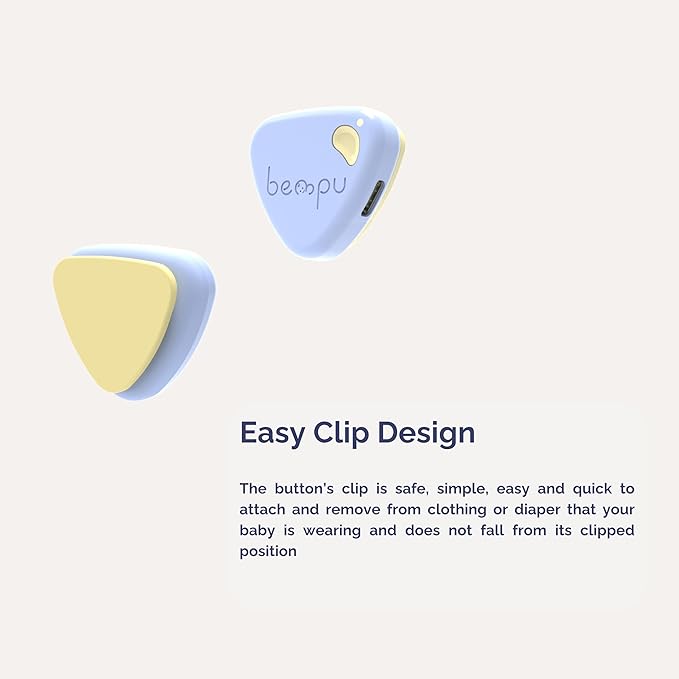 bempu

Easy Clip Design

The button's clip is safe, simple, easy and quick to attach and remove from clothing or diaper that your baby is wearing and does not fall from its clipped position